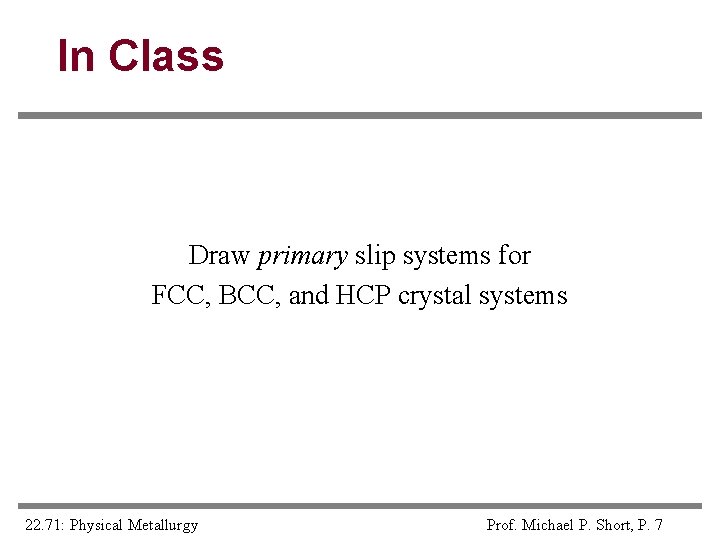 In Class

Draw primary slip systems for FCC, BCC, and HCP crystal systems

22.71: Physical Metallurgy

Prof. Michael P. Short, P. 7